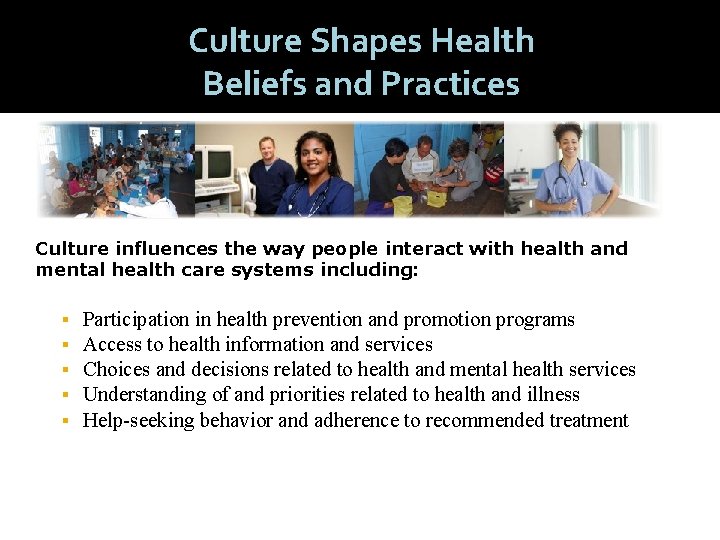 Culture Shapes Health Beliefs and Practices

Culture influences the way people interact with health and mental health care systems including:

- Participation in health prevention and promotion programs
- Access to health information and services
- Choices and decisions related to health and mental health services
- Understanding of and priorities related to health and illness
- Help-seeking behavior and adherence to recommended treatment